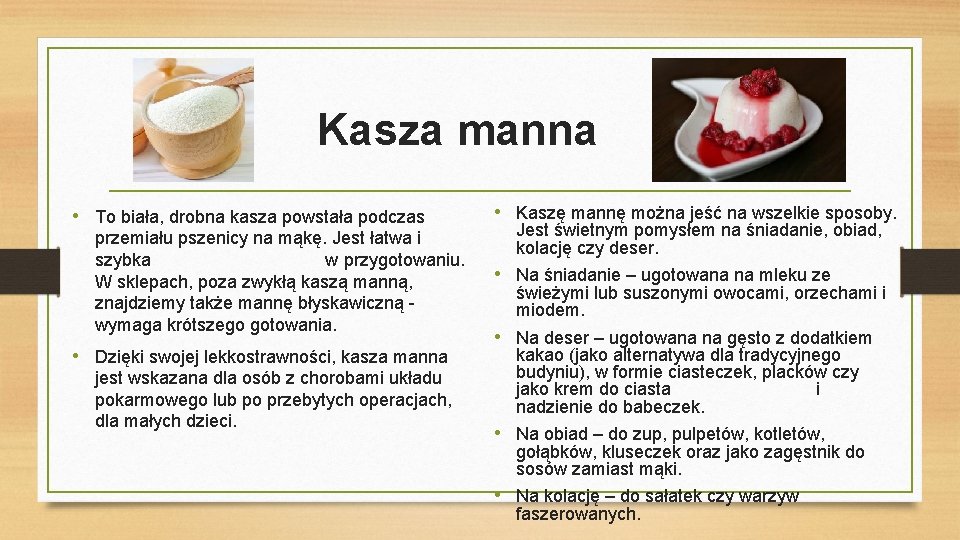 Kasza manna

• To biała, drobna kasza powstała podczas przemiału pszenicy na mąkę. Jest łatwa i szybka w przygotowaniu. W sklepach, poza zwykłą kaszą manną, znajdziemy także mannę błyskawiczną - wymaga krótszego gotowania.

• Dzięki swojej lekkostrawności, kasza manna jest wskazana dla osób z chorobami układu pokarmowego lub po przebytych operacjach, dla małych dzieci.

• Kaszę mannę można jeść na wszelkie sposoby. Jest świetnym pomysłem na śniadanie, obiad, kolację czy deser.

• Na śniadanie – ugotowana na mleku ze świeżymi lub suszonymi owocami, orzechami i miodem.

• Na deser – ugotowana na gęsto z dodatkiem kakao (jako alternatywa dla tradycyjnego budyniu), w formie ciasteczek, placków czy jako krem do ciasta i nadzienie do babeczek.

• Na obiad – do zup, pulpetów, kotletów, gołąbków, kluseczek oraz jako zagęstnik do sosów zamiast mąki.

• Na kolację – do sałatek czy warzyw faszerowanych.